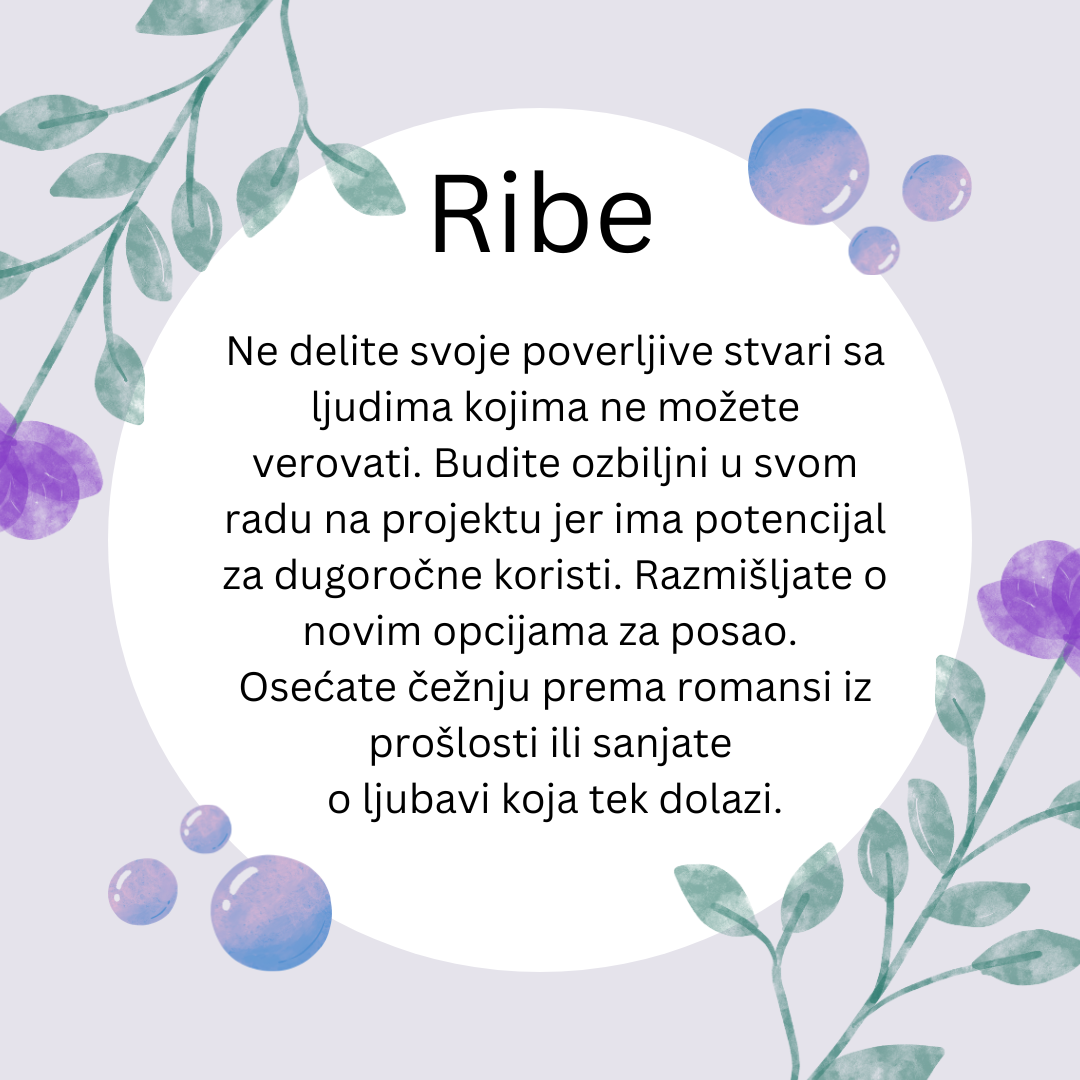 Ribe

Ne delite svoje poverljive stvari sa ljudima kojima ne možete verovati. Budite ozbiljni u svom radu na projektu jer ima potencijal za dugoročne koristi. Razmišljate o novim opcijama za posao. Osećate čežnju prema romansi iz prošlosti ili sanjate o ljubavi koja tek dolazi.